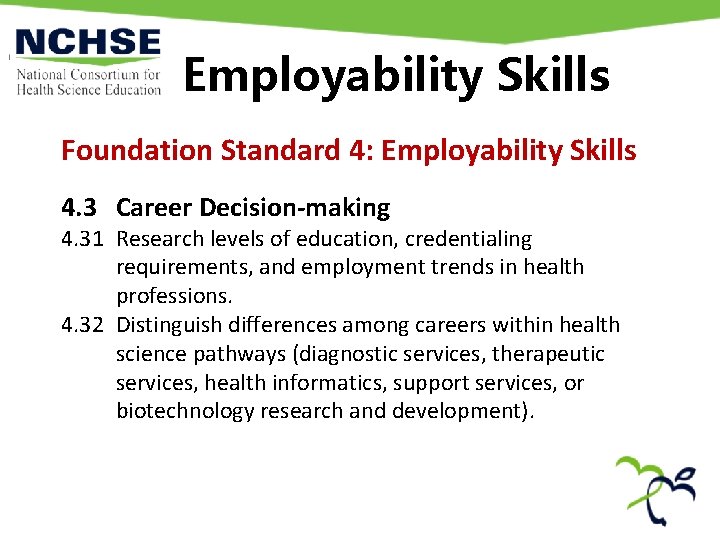 NCHSE
National Consortium for Health Science Education

Employability Skills

Foundation Standard 4: Employability Skills

4.3 Career Decision-making
4.31 Research levels of education, credentialing requirements, and employment trends in health professions.
4.32 Distinguish differences among careers within health science pathways (diagnostic services, therapeutic services, health informatics, support services, or biotechnology research and development).